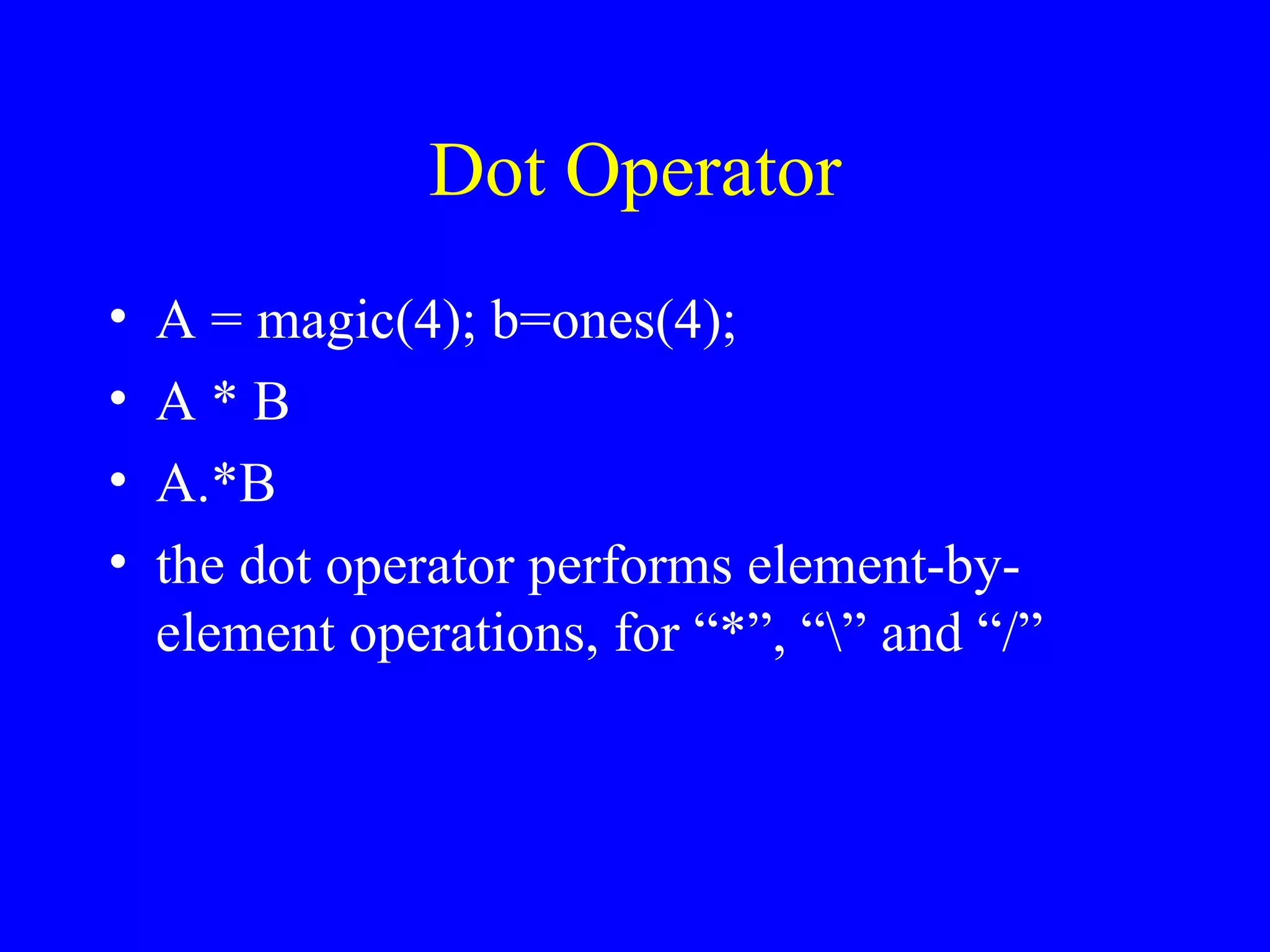 Dot Operator

• A = magic(4); b=ones(4);
• A * B
• A.*B
• the dot operator performs element-by-element operations, for “*”, “\” and “/”